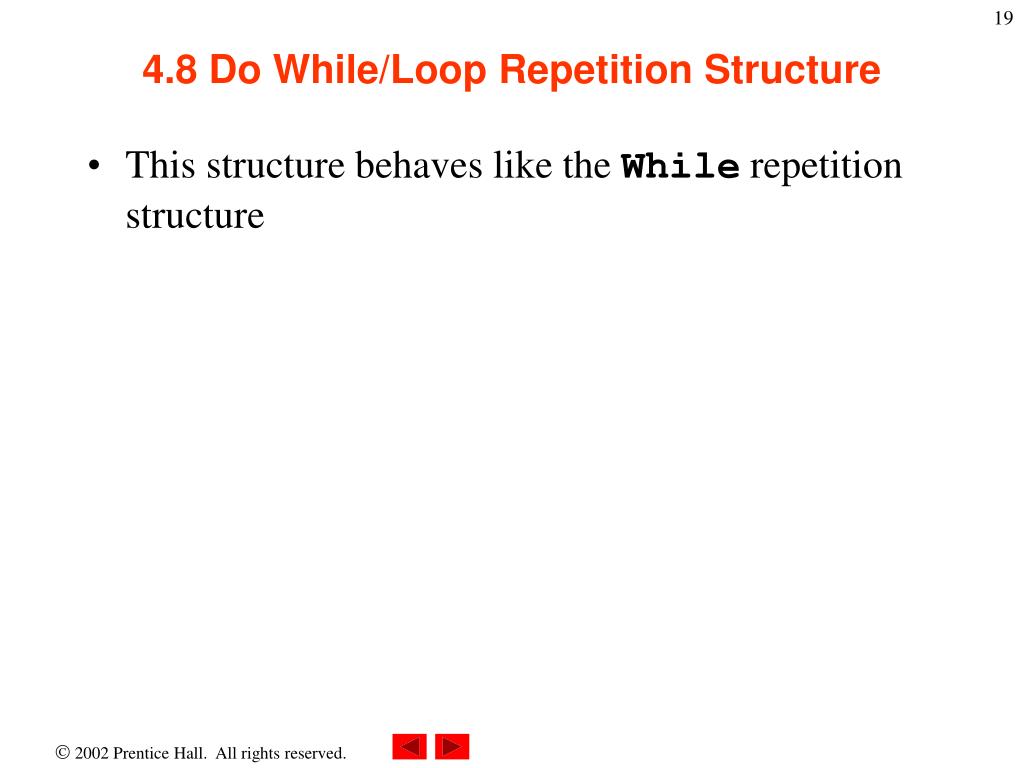 19

4.8 Do While/Loop Repetition Structure

• This structure behaves like the While repetition structure

© 2002 Prentice Hall. All rights reserved.